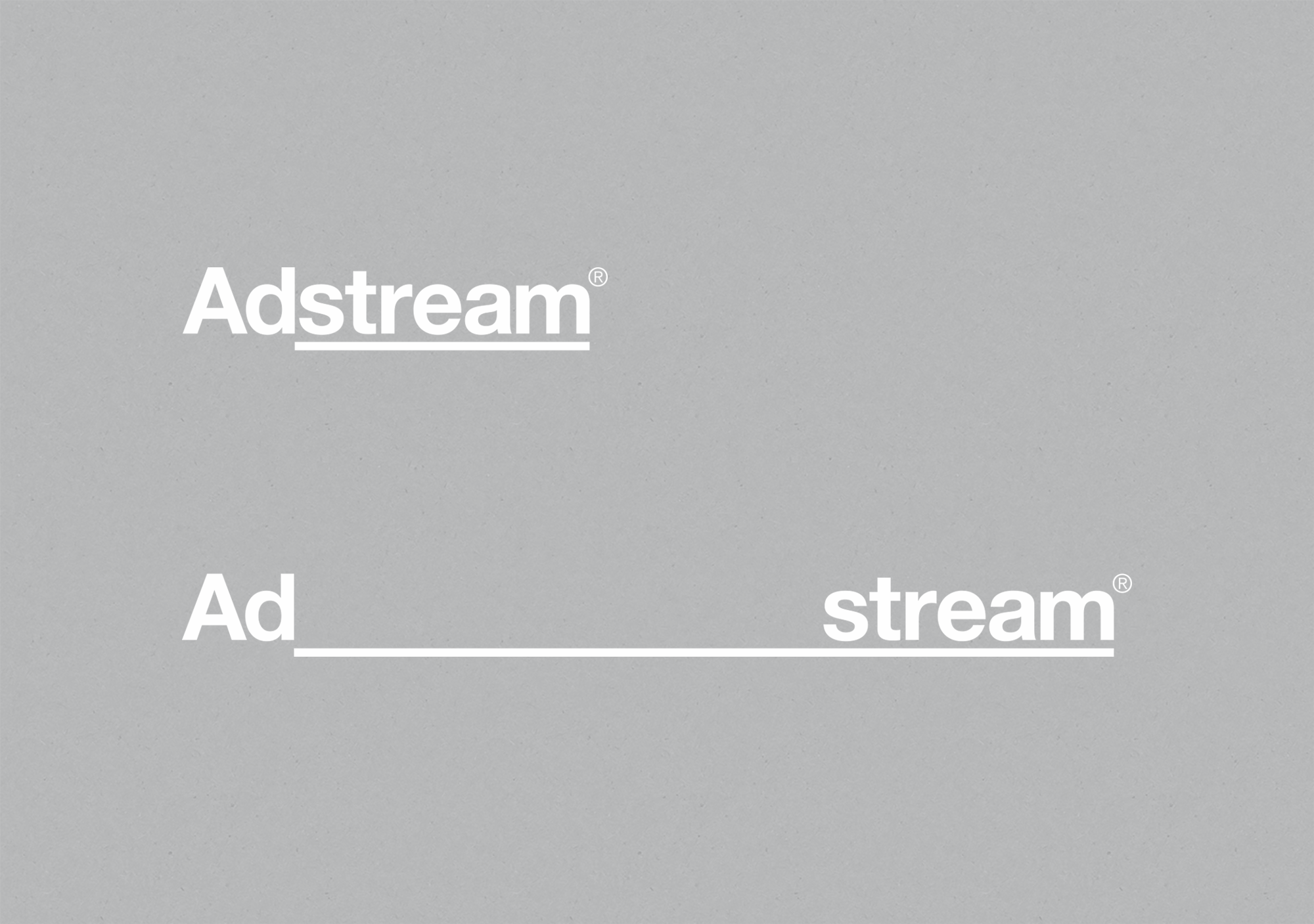 Adstream®

Ad stream®